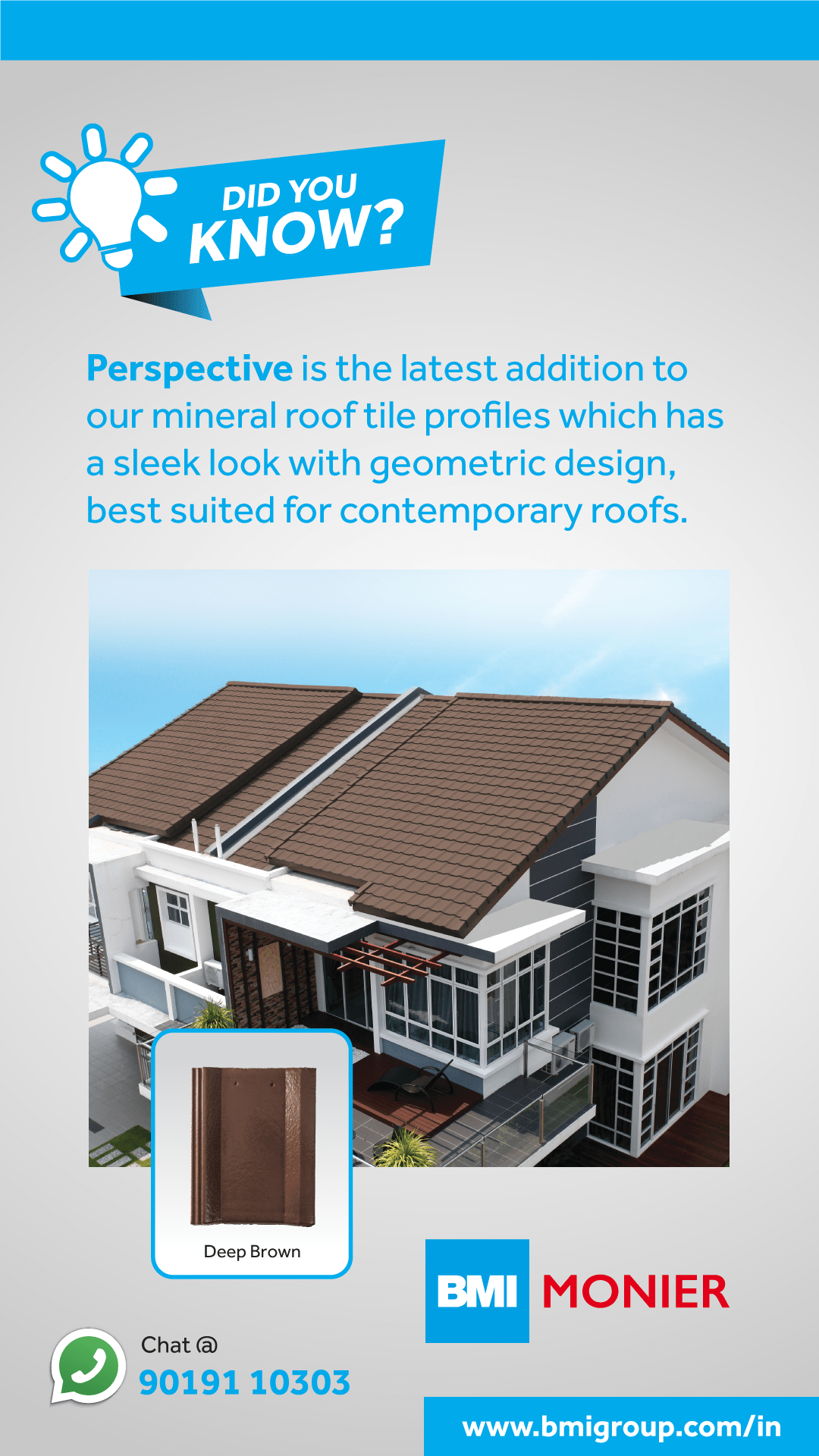 DID YOU KNOW?

Perspective is the latest addition to our mineral roof tile profiles which has a sleek look with geometric design, best suited for contemporary roofs.

Deep Brown

BMI MONIER

Chat @
90191 10303

www.bmigroup.com/in